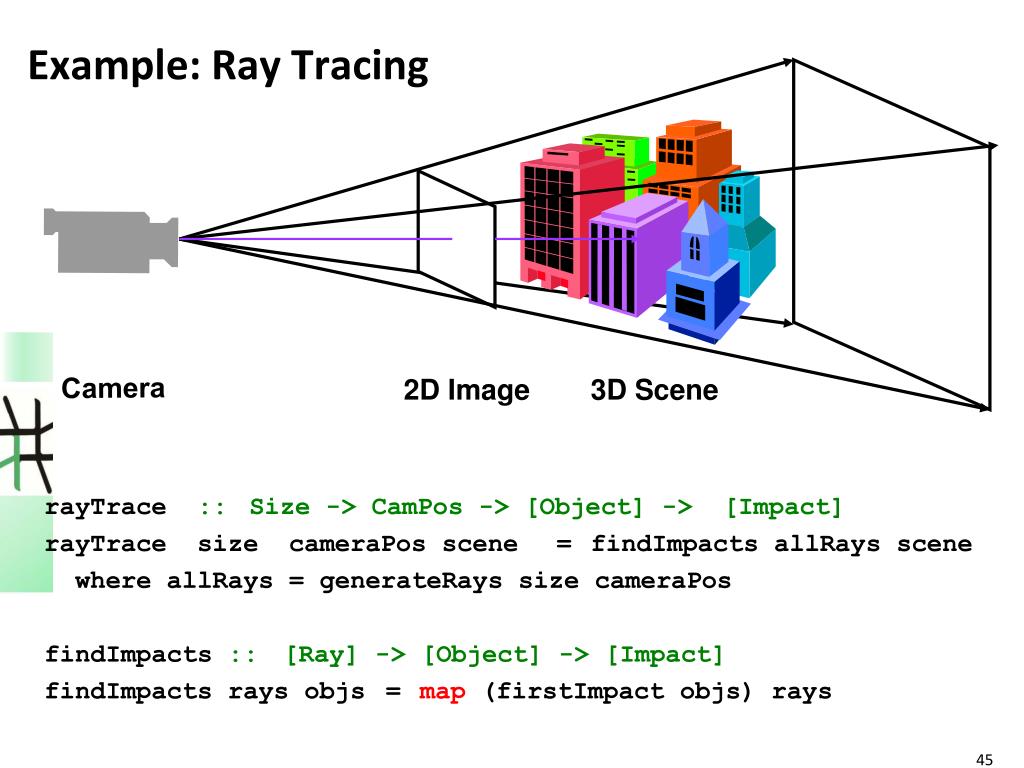 Example: Ray Tracing

Camera

2D Image

3D Scene

rayTrace :: Size -> CamPos -> [Object] -> [Impact]
rayTrace size cameraPos scene = findImpacts allRays scene
  where allRays = generateRays size cameraPos

findImpacts :: [Ray] -> [Object] -> [Impact]
findImpacts rays objs = map (firstImpact objs) rays

45